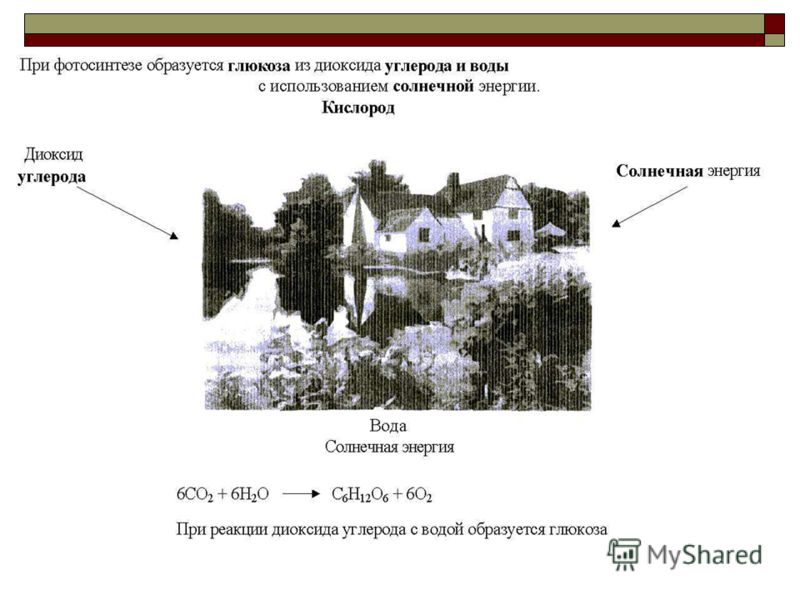 При фотосинтезе образуется глюкоза из диоксида углерода и воды с использованием солнечной энергии.

Кислород

Диоксид углерода

Солнечная энергия

Вода

Солнечная энергия

$6CO_2 + 6H_2O \longrightarrow C_6H_{12}O_6 + 6O_2$

При реакции диоксида углерода с водой образуется глюкоза

MyShared